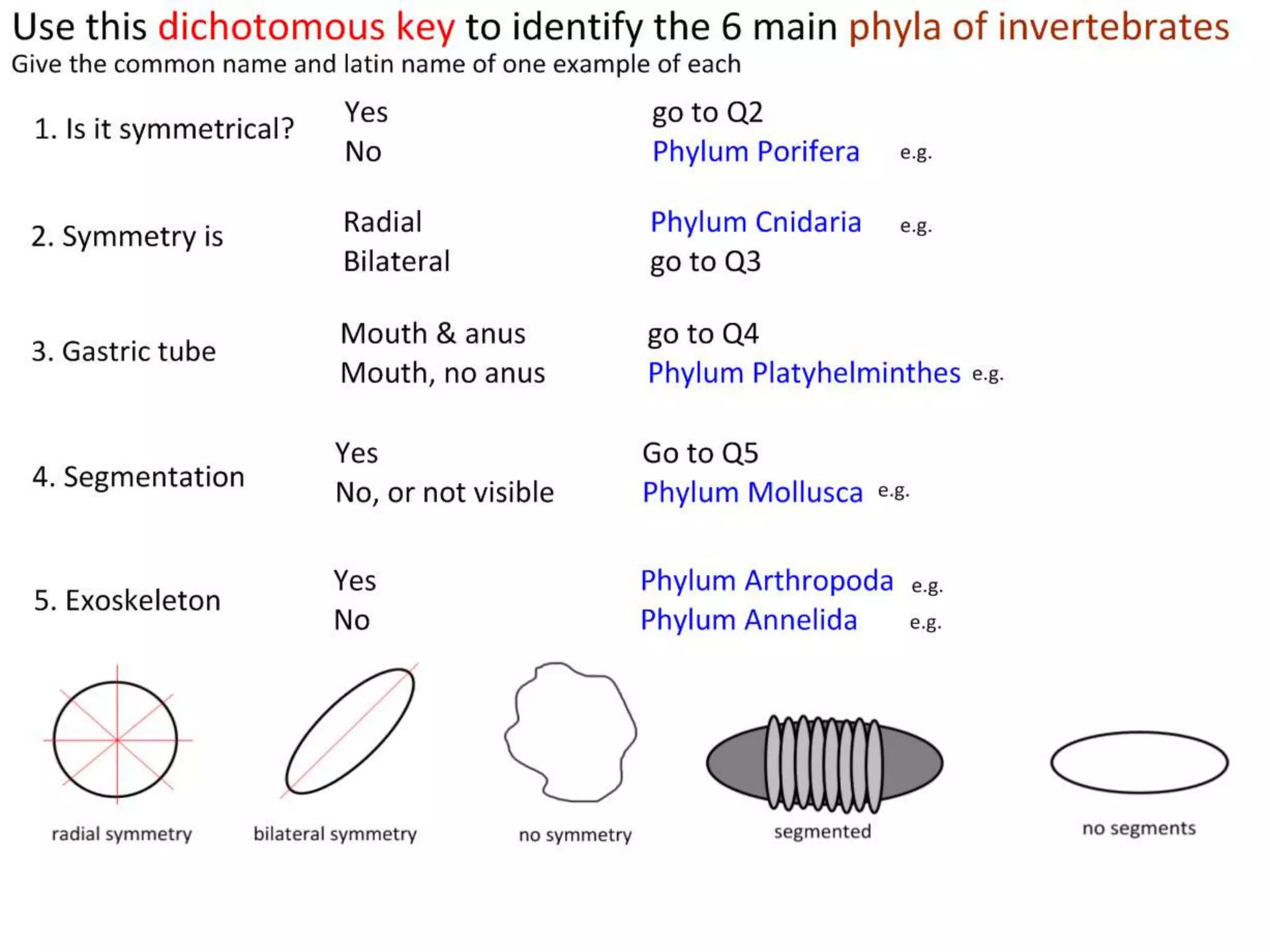 Use this dichotomous key to identify the 6 main phyla of invertebrates
Give the common name and latin name of one example of each

1. Is it symmetrical? Yes go to Q2
No Phylum Porifera e.g.

2. Symmetry is Radial Phylum Cnidaria e.g.
Bilateral go to Q3

3. Gastric tube Mouth & anus go to Q4
Mouth, no anus Phylum Platyhelminthes e.g.

4. Segmentation Yes Go to Q5
No, or not visible Phylum Mollusca e.g.

5. Exoskeleton Yes Phylum Arthropoda e.g.
No Phylum Annelida e.g.

radial symmetry

bilateral symmetry

no symmetry

segmented

no segments